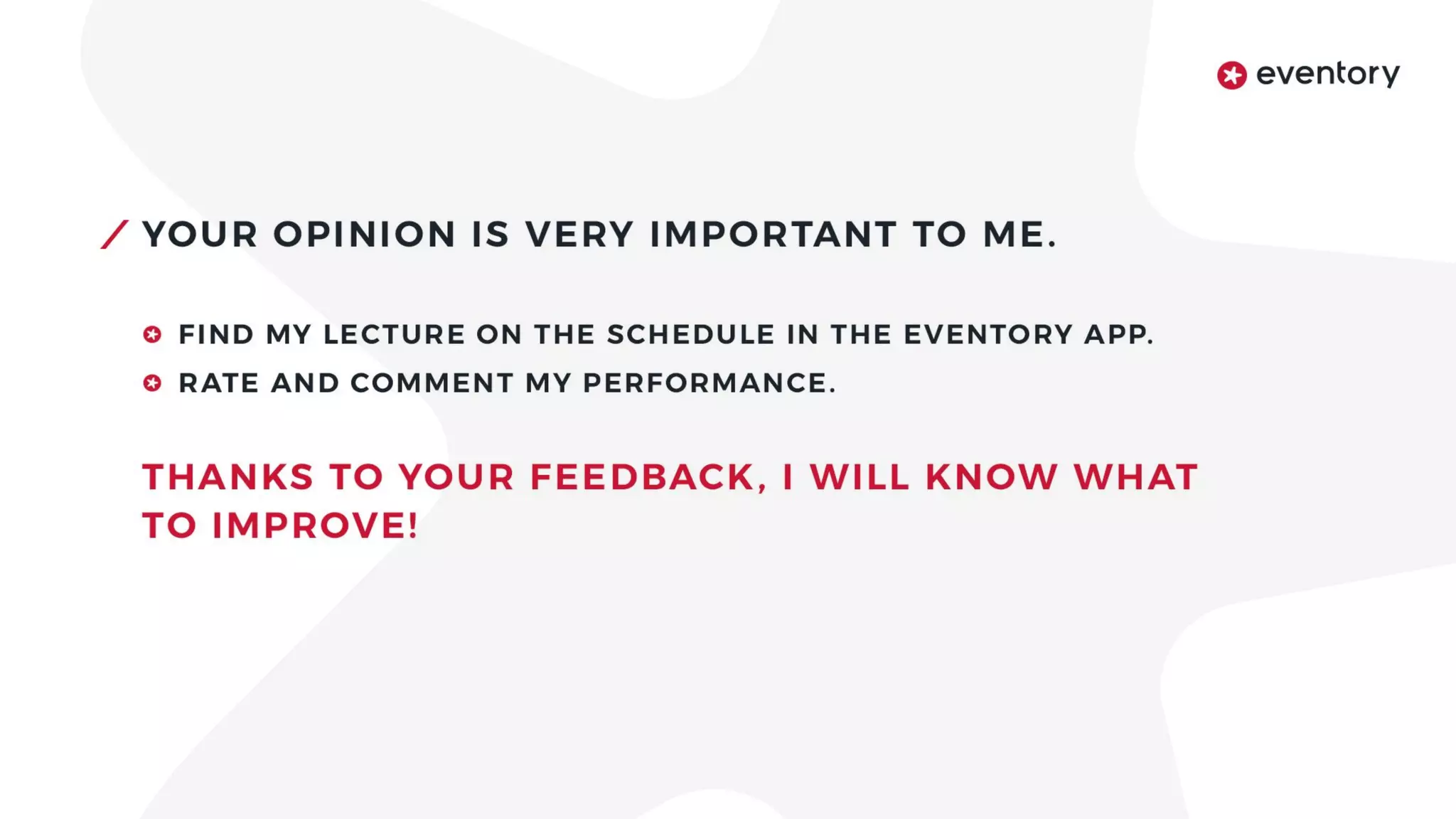 eventory

/ YOUR OPINION IS VERY IMPORTANT TO ME.

FIND MY LECTURE ON THE SCHEDULE IN THE EVENTORY APP.
RATE AND COMMENT MY PERFORMANCE.

THANKS TO YOUR FEEDBACK, I WILL KNOW WHAT TO IMPROVE!